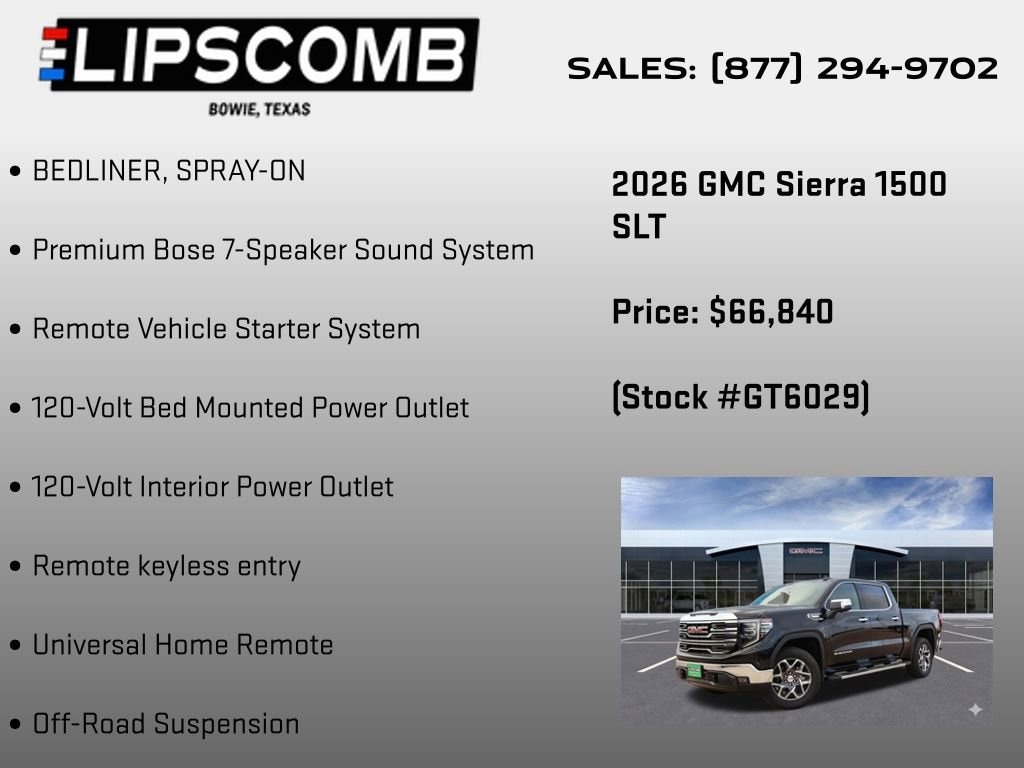 LIPSCOMB
BOWIE, TEXAS

SALES: (877) 294-9702

• BEDLINER, SPRAY-ON

• Premium Bose 7-Speaker Sound System

• Remote Vehicle Starter System

• 120-Volt Bed Mounted Power Outlet

• 120-Volt Interior Power Outlet

• Remote keyless entry

• Universal Home Remote

• Off-Road Suspension

2026 GMC Sierra 1500 SLT

Price: $66,840

(Stock #GT6029)

GMC

GMC